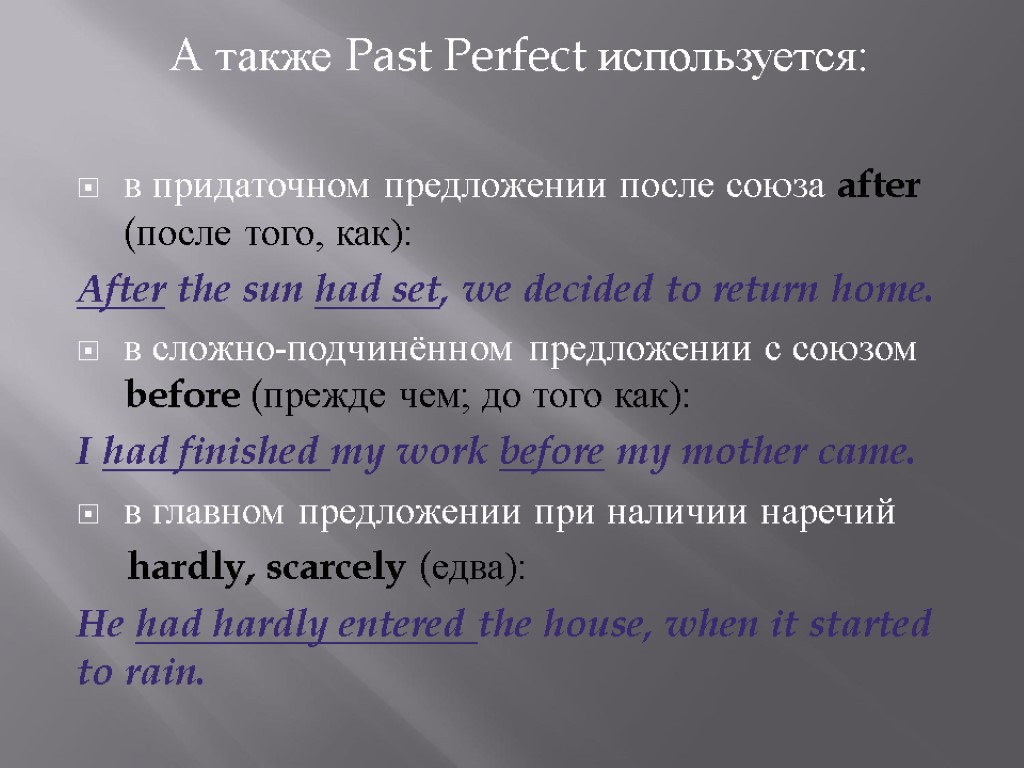 А также Past Perfect используется:

в придаточном предложении после союза after (после того, как):

After the sun had set, we decided to return home.

в сложно-подчинённом предложении с союзом before (прежде чем; до того как):

I had finished my work before my mother came.

в главном предложении при наличии наречий hardly, scarcely (едва):

He had hardly entered the house, when it started to rain.